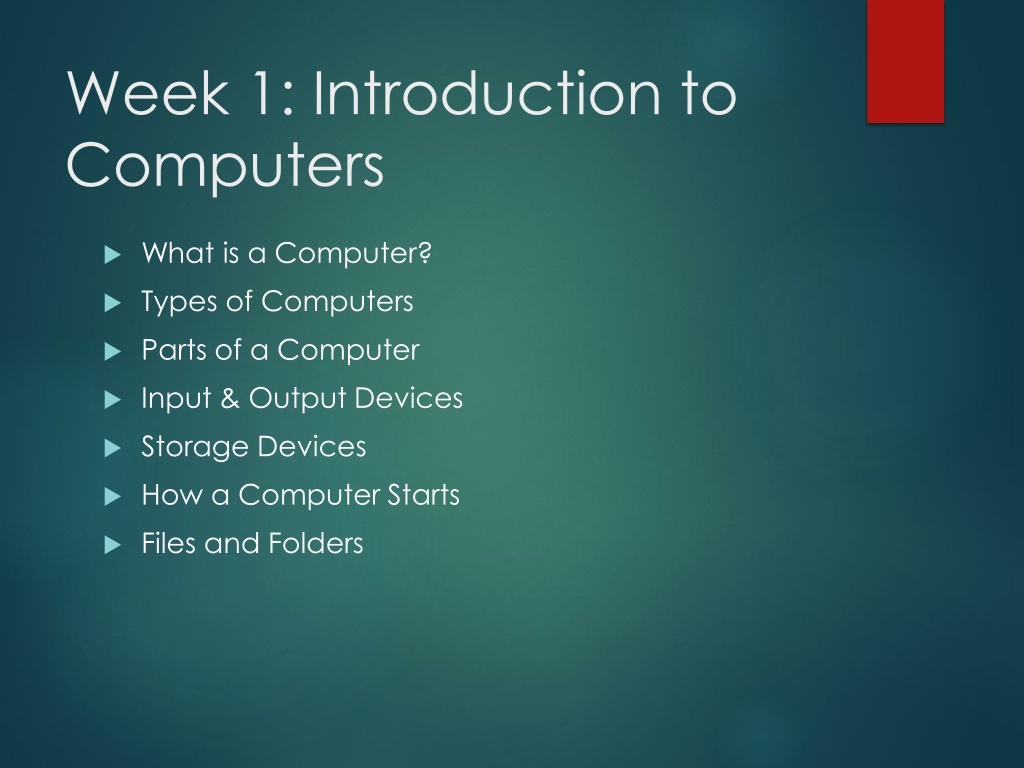 Week 1: Introduction to Computers

What is a Computer?
Types of Computers
Parts of a Computer
Input & Output Devices
Storage Devices
How a Computer Starts
Files and Folders